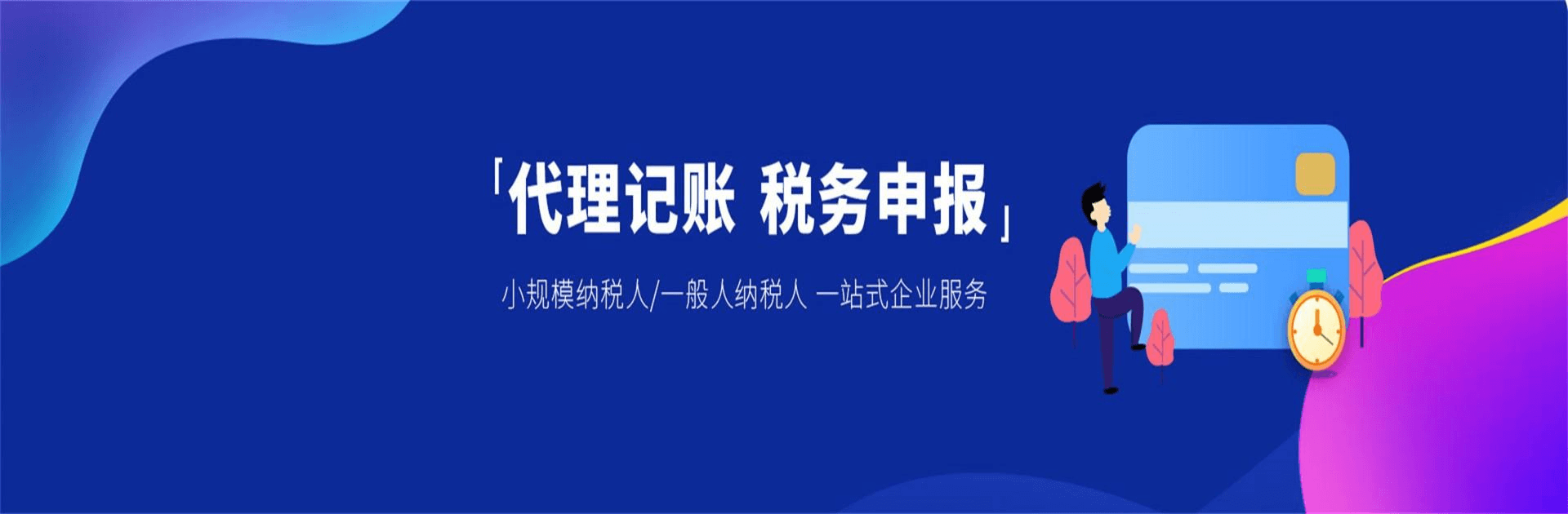 「代理记账 税务申报」

小规模纳税人/一般人纳税人 一站式企业服务